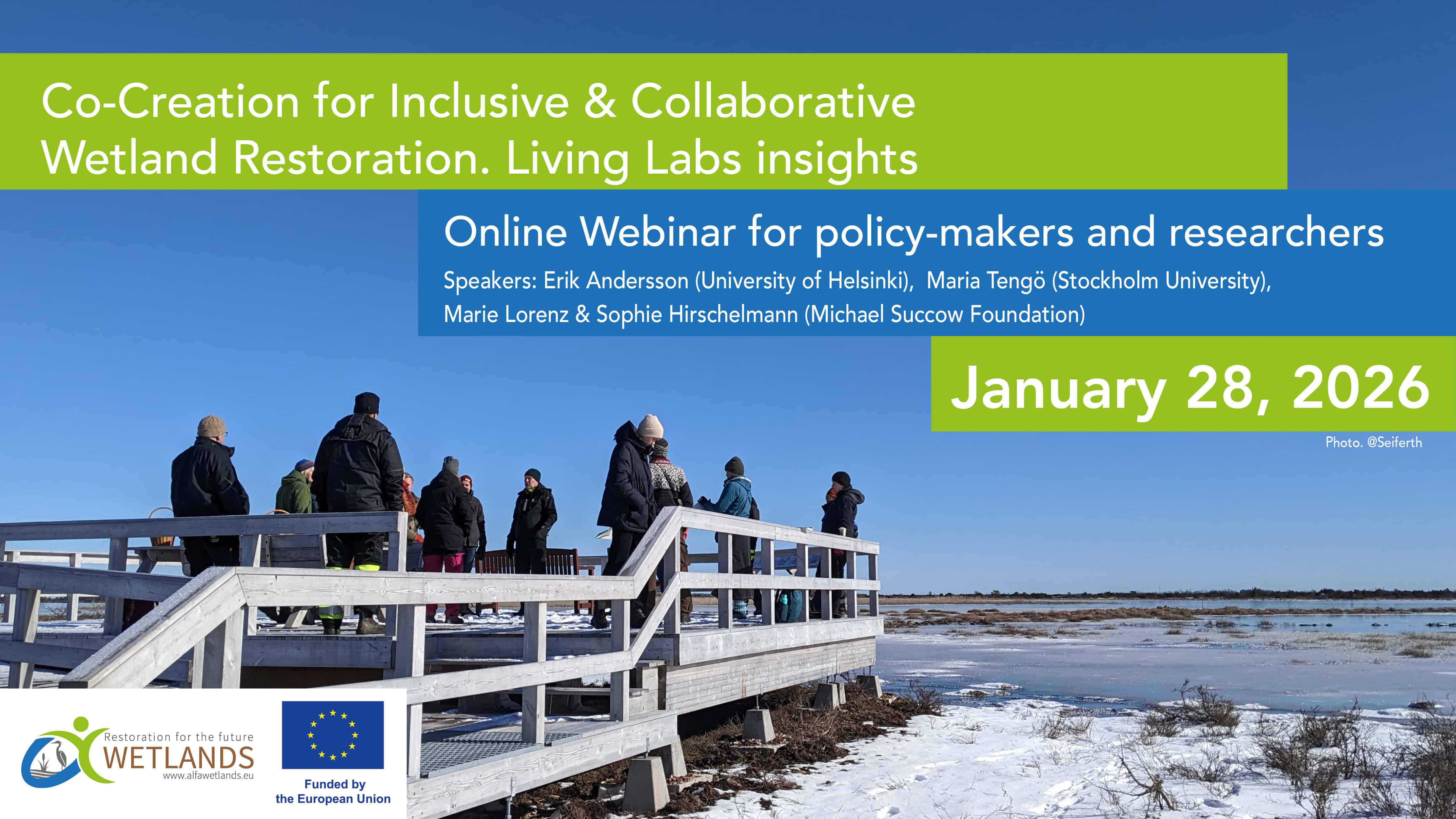 Co-Creation for Inclusive & Collaborative Wetland Restoration. Living Labs insights

Online Webinar for policy-makers and researchers

Speakers: Erik Andersson (University of Helsinki), Maria Tengö (Stockholm University), Marie Lorenz & Sophie Hirschelmann (Michael Succow Foundation)

January 28, 2026

Photo. @Seiferth

Restoration for the future
WETLANDS
www.alfawetlands.eu

Funded by the European Union